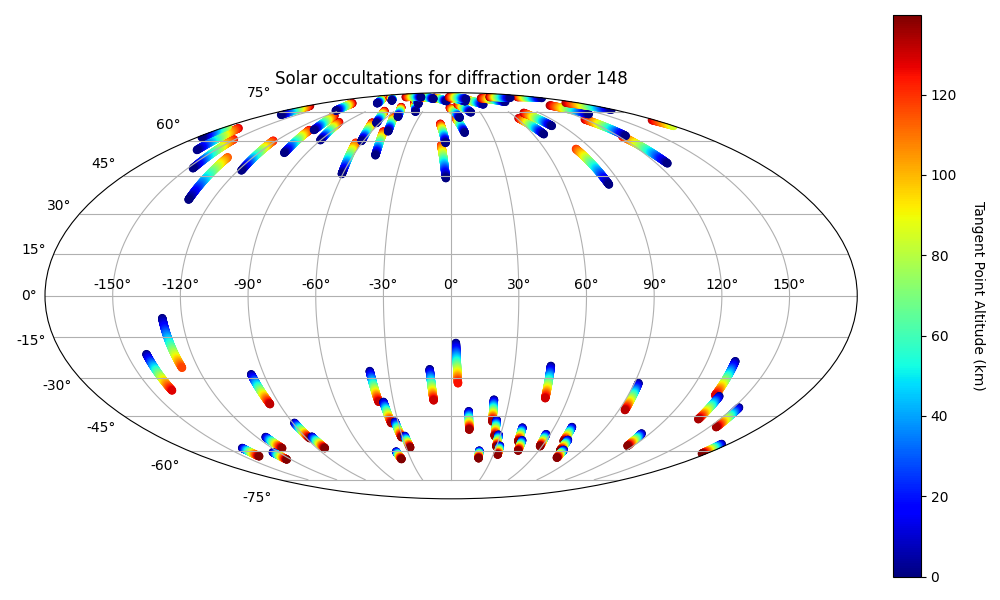 Solar occultations for diffraction order 148

75°
60°
45°
30°
15°
0°
-15°
-30°
-45°
-60°
-75°

-150°
-120°
-90°
-60°
-30°
0°
30°
60°
90°
120°
150°

120
100
80
60
40
20
0

Tangent Point Altitude (km)